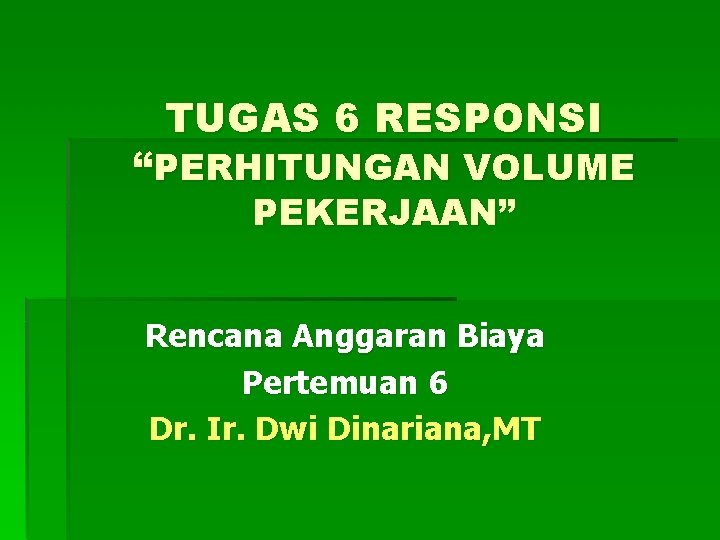 TUGAS 6 RESPONSI “PERHITUNGAN VOLUME PEKERJAAN”

Rencana Anggaran Biaya
Pertemuan 6
Dr. Ir. Dwi Dinariana,MT